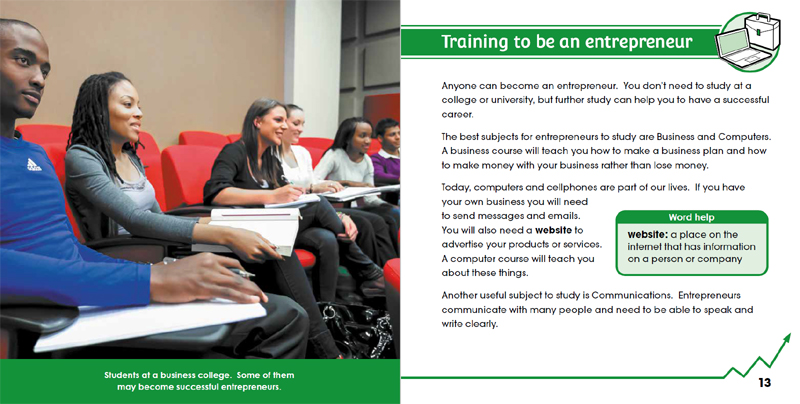 Students at a business college. Some of them may become successful entrepreneurs.

Training to be an entrepreneur

Anyone can become an entrepreneur. You don't need to study at a college or university, but further study can help you to have a successful career.

The best subjects for entrepreneurs to study are Business and Computers. A business course will teach you how to make a business plan and how to make money with your business rather than lose money.

Today, computers and cellphones are part of our lives. If you have your own business you will need to send messages and emails. You will also need a **website** to advertise your products or services. A computer course will teach you about these things.

Word help
**website:** a place on the internet that has information on a person or company

Another useful subject to study is Communications. Entrepreneurs communicate with many people and need to be able to speak and write clearly.

13